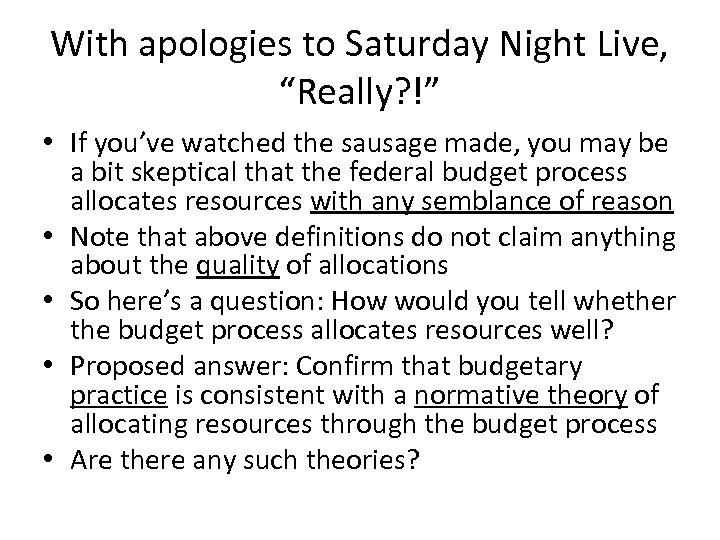 With apologies to Saturday Night Live, “Really?!”

• If you’ve watched the sausage made, you may be a bit skeptical that the federal budget process allocates resources with any semblance of reason
• Note that above definitions do not claim anything about the quality of allocations
• So here’s a question: How would you tell whether the budget process allocates resources well?
• Proposed answer: Confirm that budgetary practice is consistent with a normative theory of allocating resources through the budget process
• Are there any such theories?